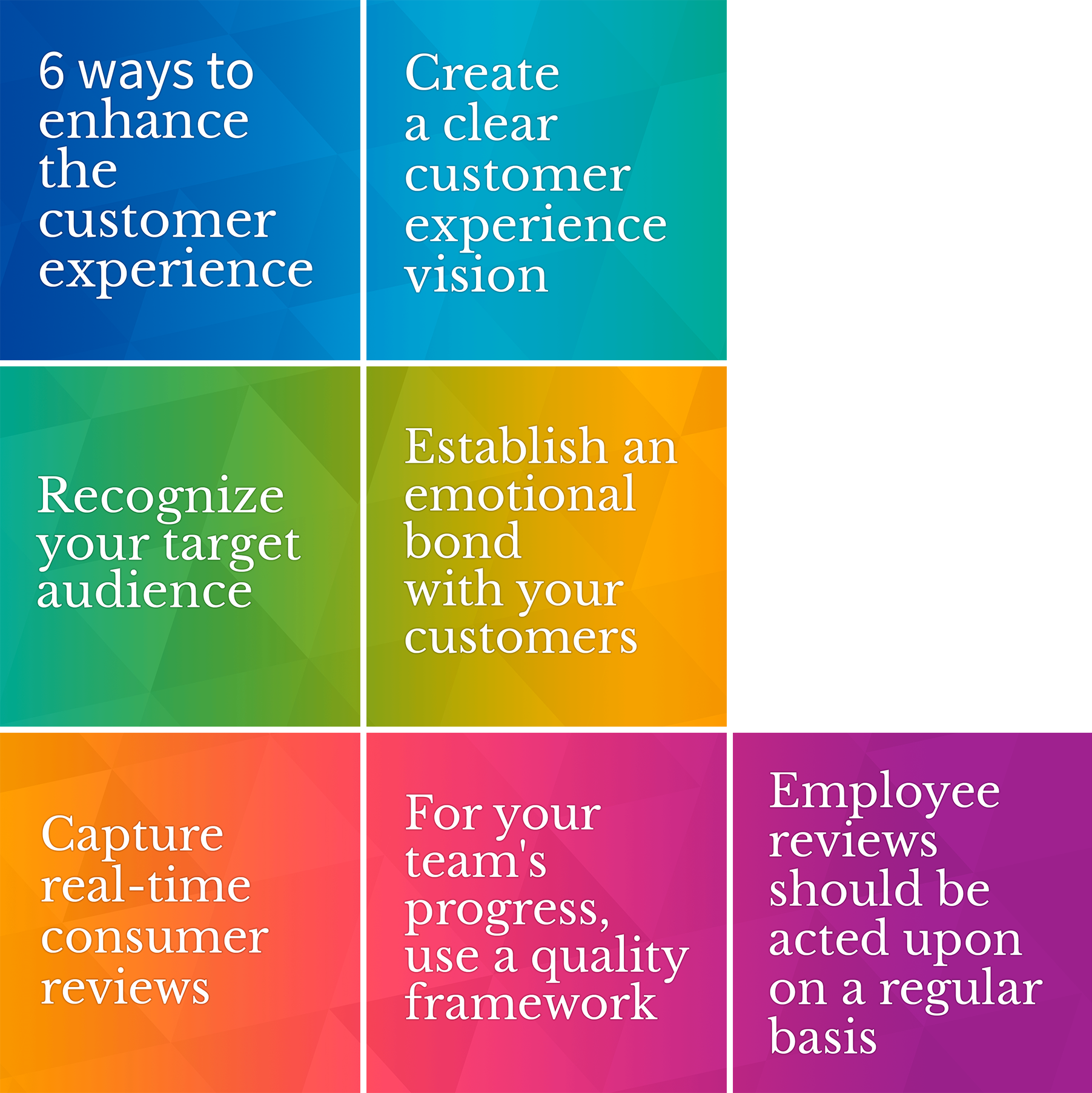 6 ways to enhance the customer experience

Create a clear customer experience vision

Recognize your target audience

Establish an emotional bond with your customers

Capture real-time consumer reviews

For your team's progress, use a quality framework

Employee reviews should be acted upon on a regular basis